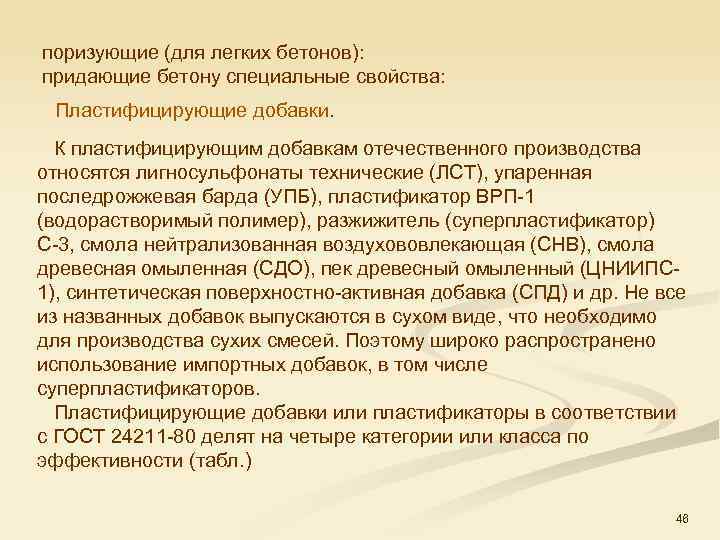 поризующие (для легких бетонов):
придающие бетону специальные свойства:

Пластифицирующие добавки.

К пластифицирующим добавкам отечественного производства относятся лигносульфонаты технические (ЛСТ), упаренная последрожжевая барда (УПБ), пластификатор ВРП-1 (водорастворимый полимер), разжижитель (суперпластификатор) С-3, смола нейтрализованная воздухововлекающая (СНВ), смола древесная омыленная (СДО), пек древесный омыленный (ЦНИИПС-1), синтетическая поверхностно-активная добавка (СПД) и др. Не все из названных добавок выпускаются в сухом виде, что необходимо для производства сухих смесей. Поэтому широко распространено использование импортных добавок, в том числе суперпластификаторов.

Пластифицирующие добавки или пластификаторы в соответствии с ГОСТ 24211-80 делят на четыре категории или класса по эффективности (табл.)

46